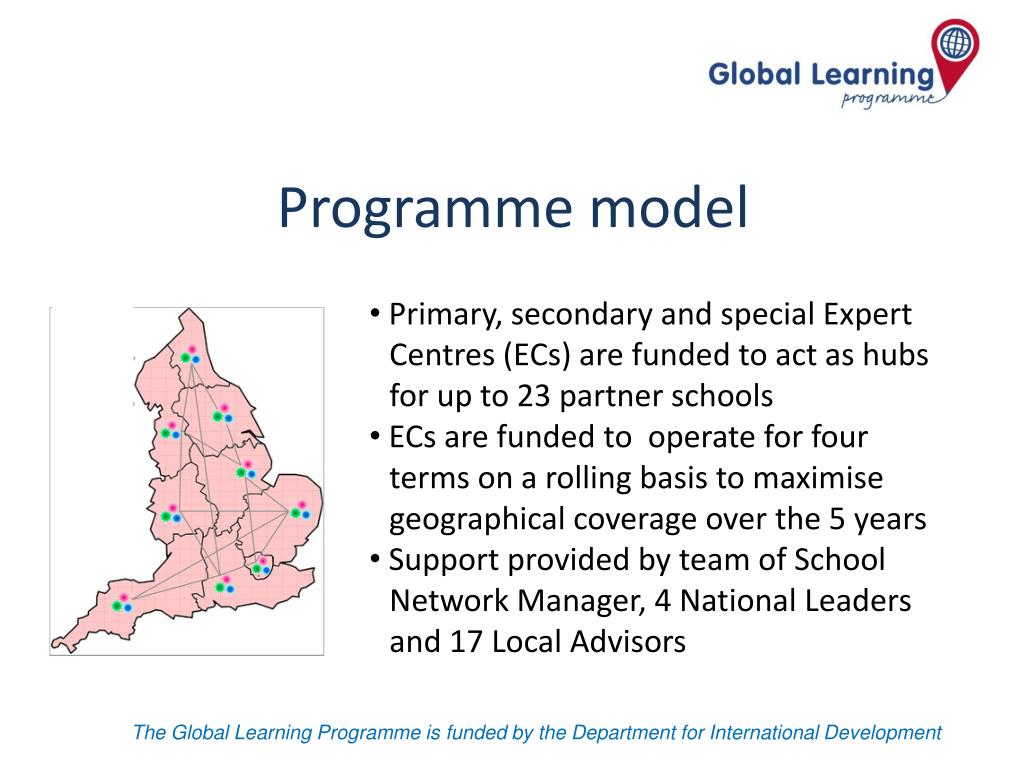 Global Learning programme

Programme model

• Primary, secondary and special Expert Centres (ECs) are funded to act as hubs for up to 23 partner schools
• ECs are funded to operate for four terms on a rolling basis to maximise geographical coverage over the 5 years
• Support provided by team of School Network Manager, 4 National Leaders and 17 Local Advisors

The Global Learning Programme is funded by the Department for International Development